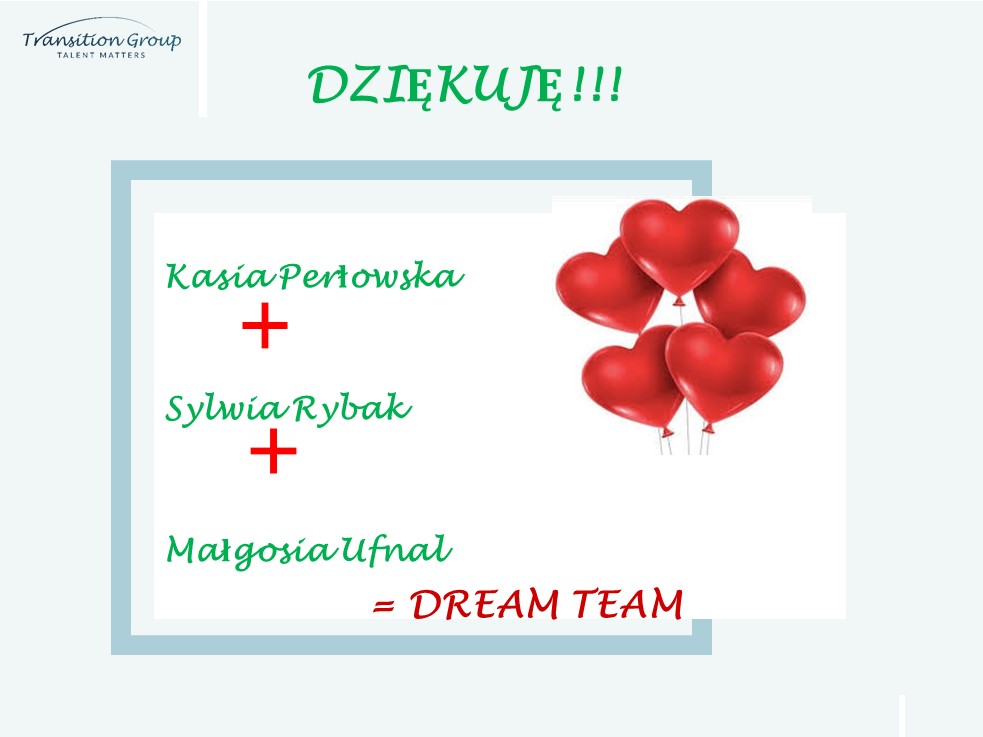 Transition Group
TALENT MATTERS

DZIĘKUJĘ!!!

Kasia Perłowska
+
Sylwia Rybak
+
Małgosia Ufnal
= DREAM TEAM